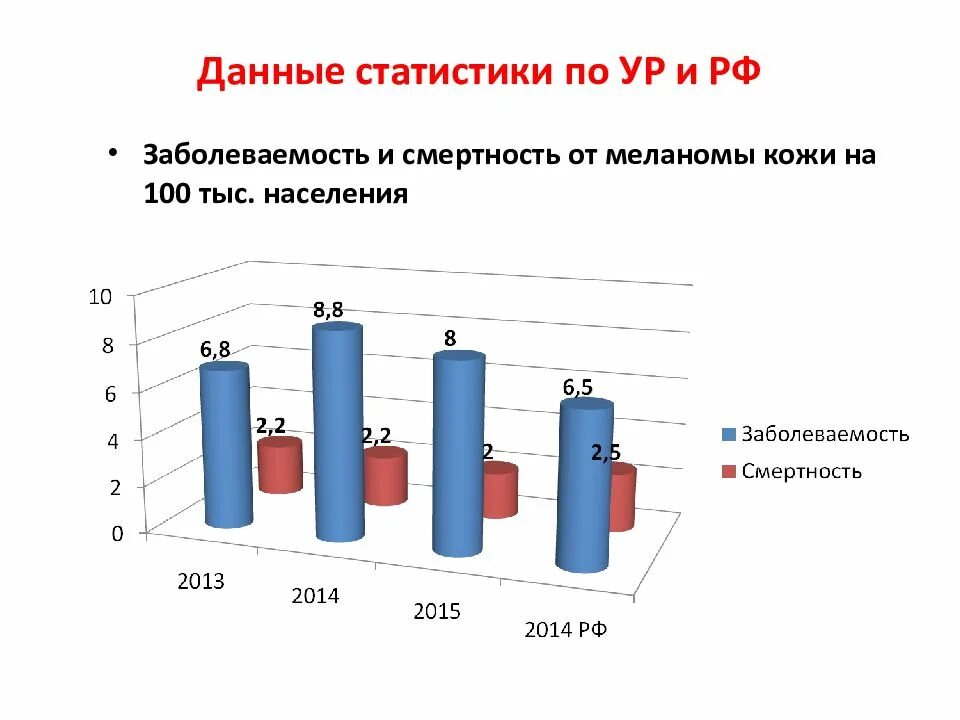 Данные статистики по УР и РФ

• Заболеваемость и смертность от меланомы кожи на 100 тыс. населения

10
8
6
4
2
0

6,8
2,2
8,8
2,2
8
2
6,5
2,5

2013
2014
2015
2014 РФ

Заболеваемость
Смертность